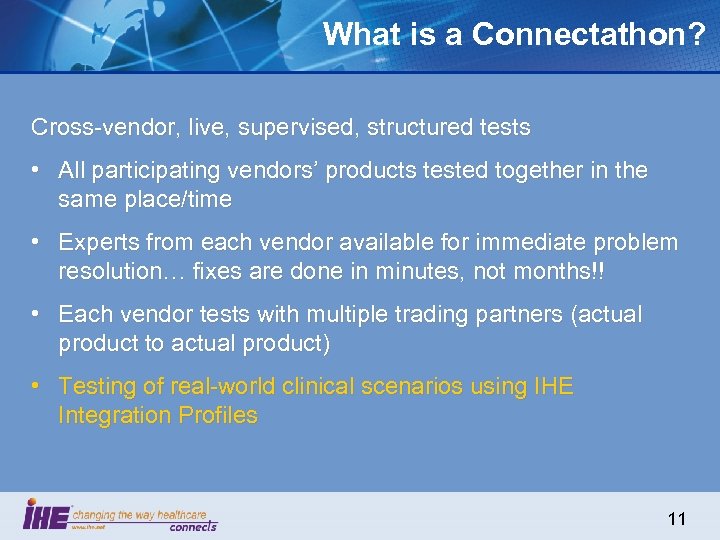 What is a Connectathon?

Cross-vendor, live, supervised, structured tests

• All participating vendors' products tested together in the same place/time

• Experts from each vendor available for immediate problem resolution… fixes are done in minutes, not months!!

• Each vendor tests with multiple trading partners (actual product to actual product)

• Testing of real-world clinical scenarios using IHE Integration Profiles

IHE changing the way healthcare connects
www.ihe.net

11